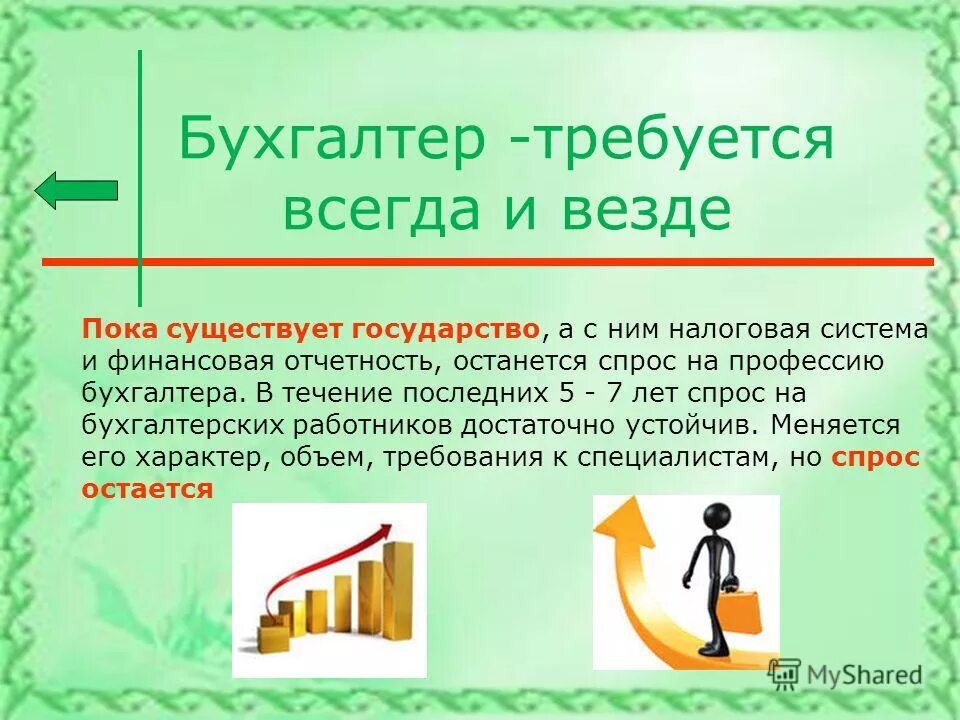 Бухгалтер -требуется всегда и везде

Пока существует государство, а с ним налоговая система и финансовая отчетность, останется спрос на профессию бухгалтера. В течение последних 5 - 7 лет спрос на бухгалтерских работников достаточно устойчив. Меняется его характер, объем, требования к специалистам, но спрос остается

MyShared